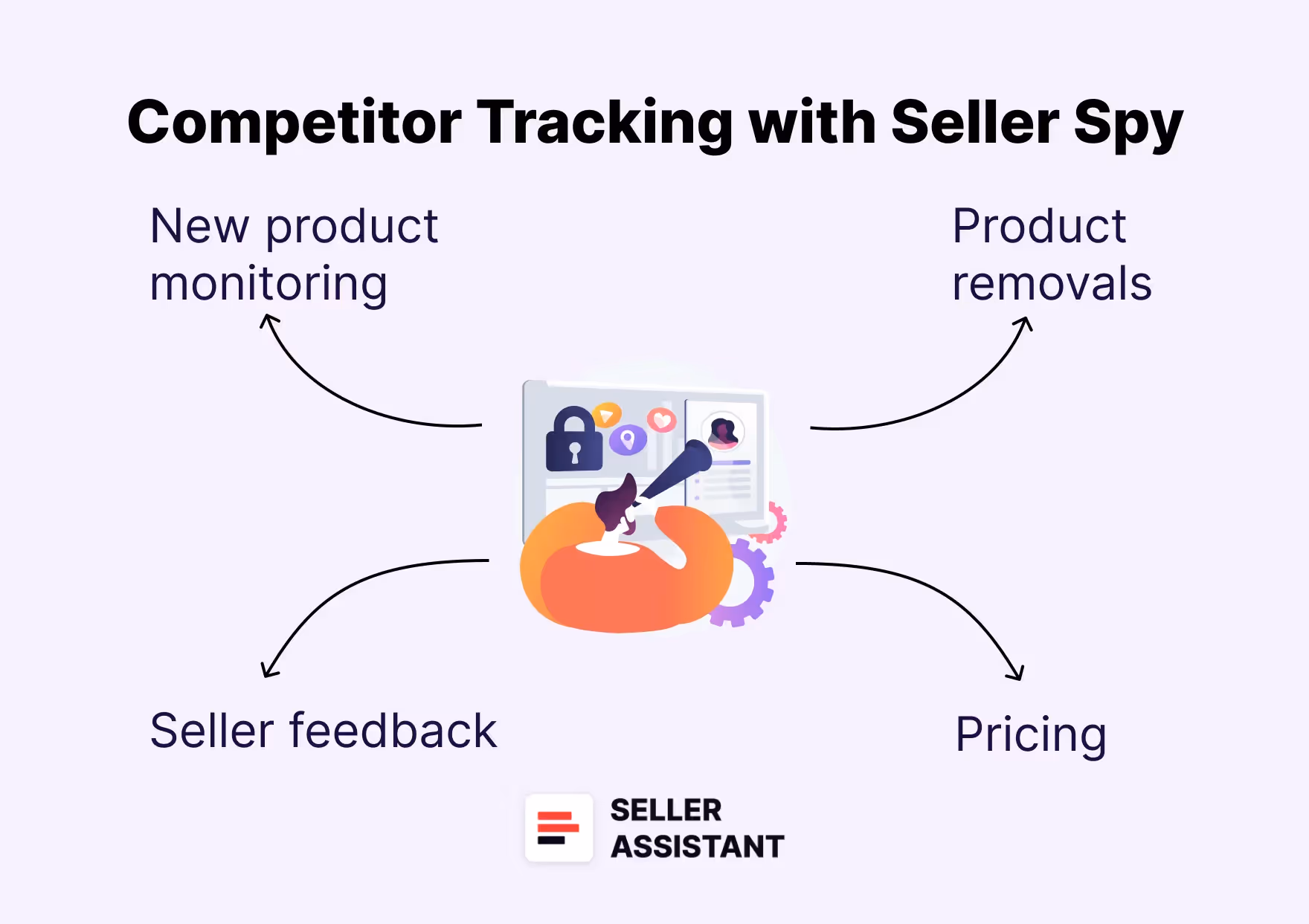 Competitor Tracking with Seller Spy

New product monitoring

Product removals

Seller feedback

Pricing

SELLER ASSISTANT